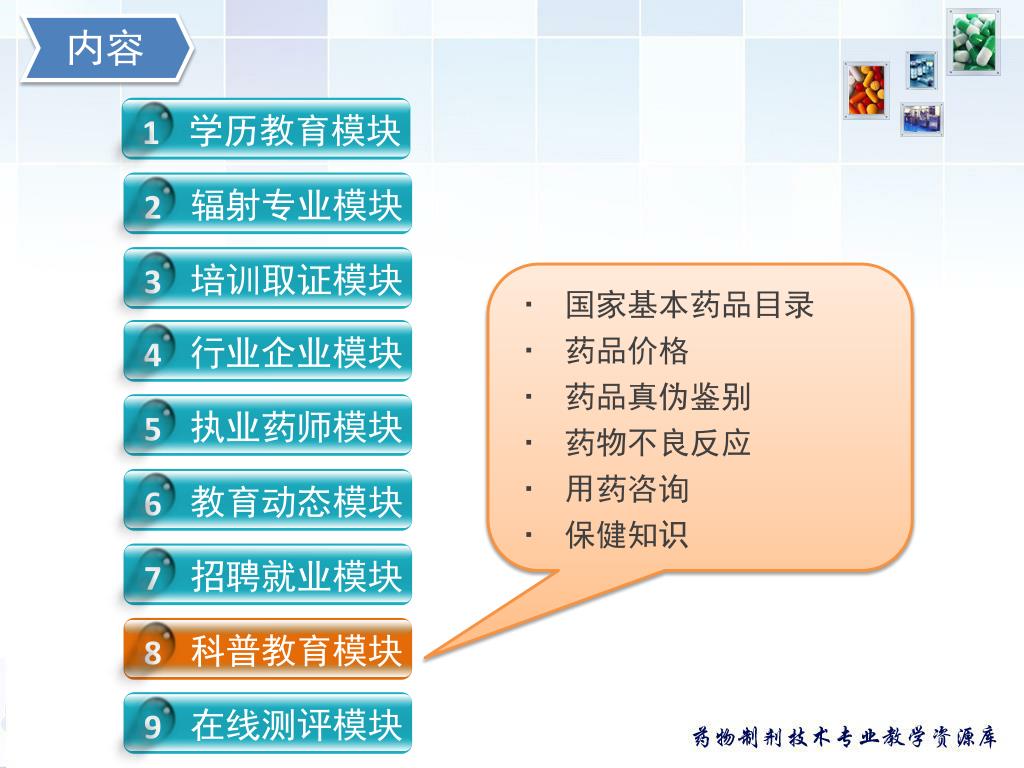 内容

1 学历教育模块
2 辐射专业模块
3 培训取证模块
4 行业企业模块
5 执业药师模块
6 教育动态模块
7 招聘就业模块
8 科普教育模块
9 在线测评模块

· 国家基本药品目录
· 药品价格
· 药品真伪鉴别
· 药物不良反应
· 用药咨询
· 保健知识

药物制剂技术专业教学资源库